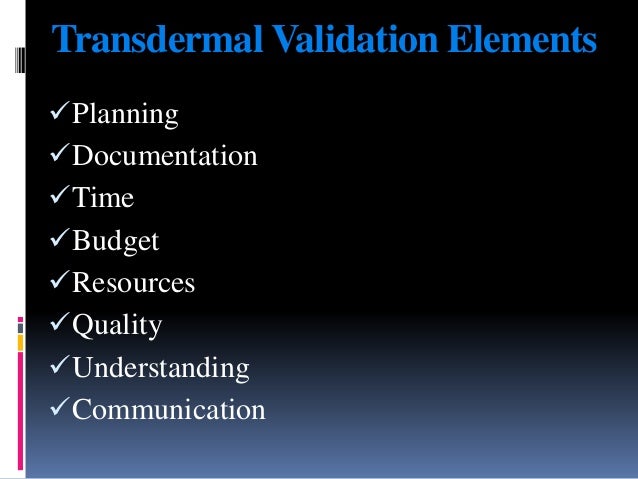 Transdermal Validation Elements

✓Planning
✓Documentation
✓Time
✓Budget
✓Resources
✓Quality
✓Understanding
✓Communication